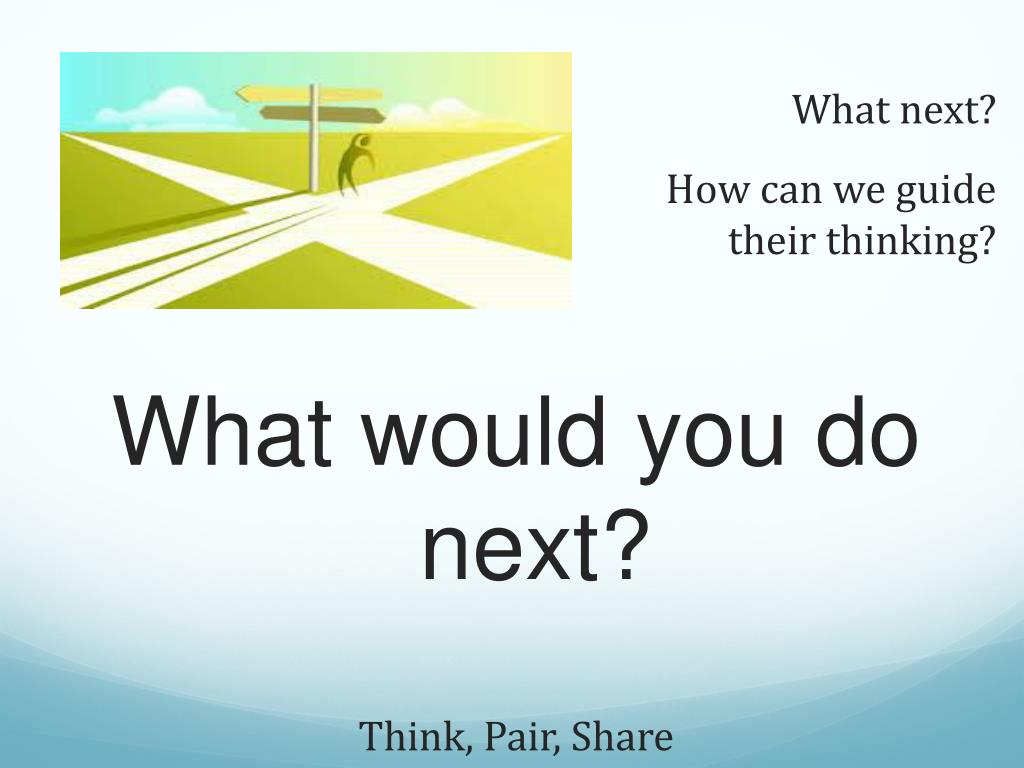 What next?

How can we guide their thinking?

What would you do next?

Think, Pair, Share